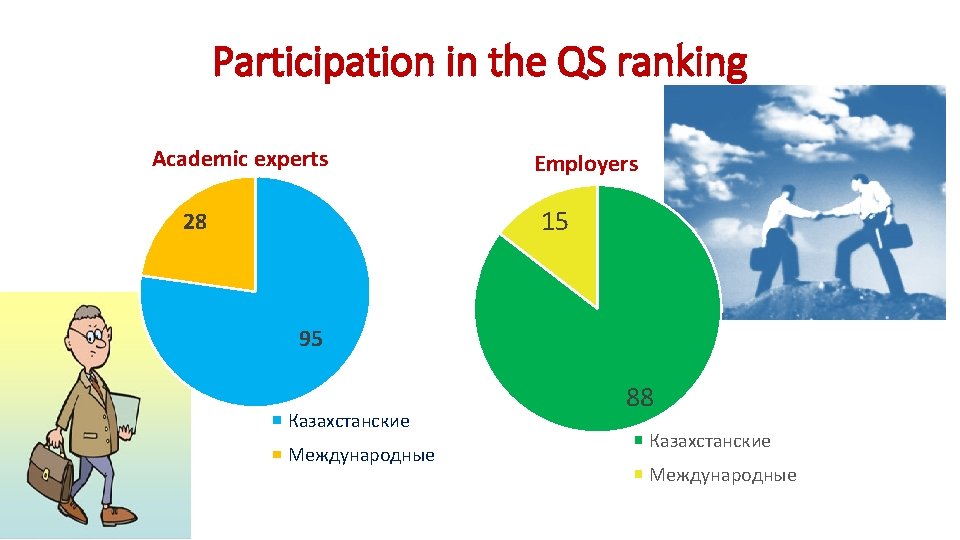 Participation in the QS ranking

Academic experts

28

95

Казахстанские

Международные

Employers

15

88

Казахстанские

Международные